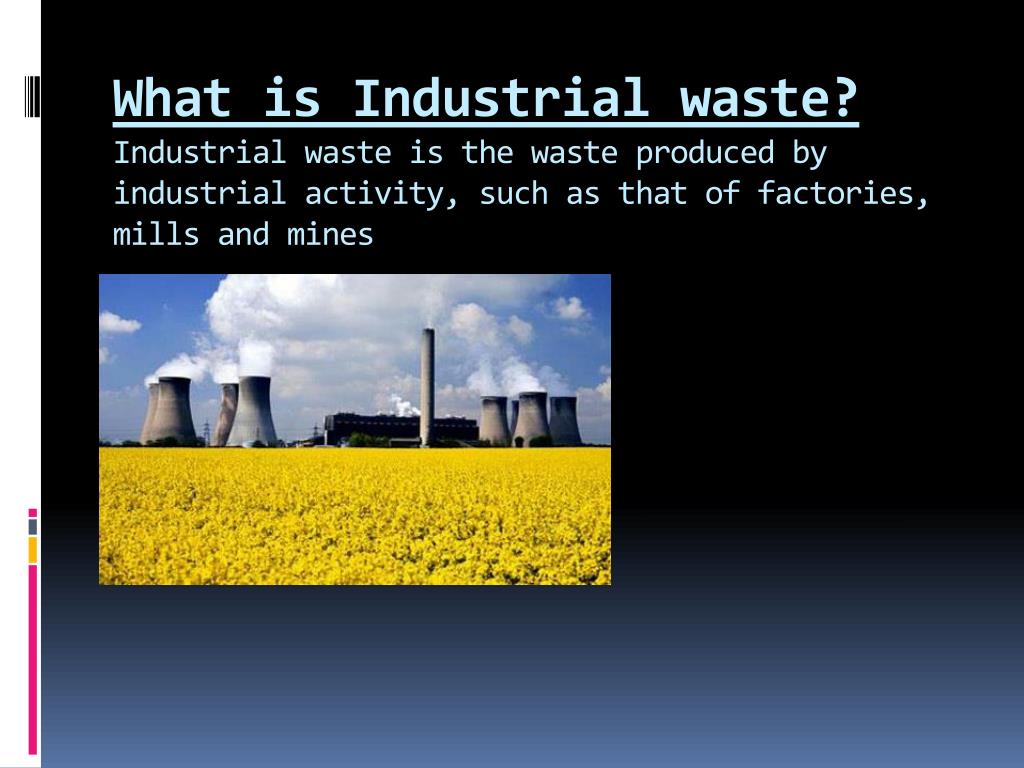 What is Industrial waste?
Industrial waste is the waste produced by industrial activity, such as that of factories, mills and mines